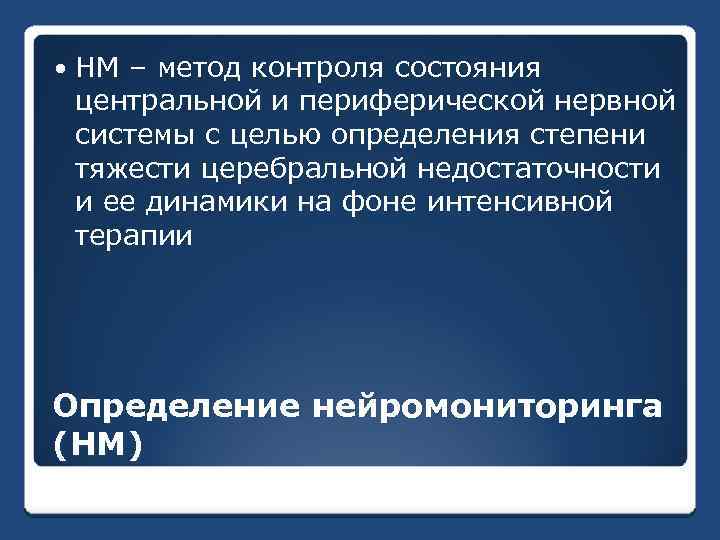 • НМ – метод контроля состояния центральной и периферической нервной системы с целью определения степени тяжести церебральной недостаточности и ее динамики на фоне интенсивной терапии

Определение нейромониторинга (НМ)